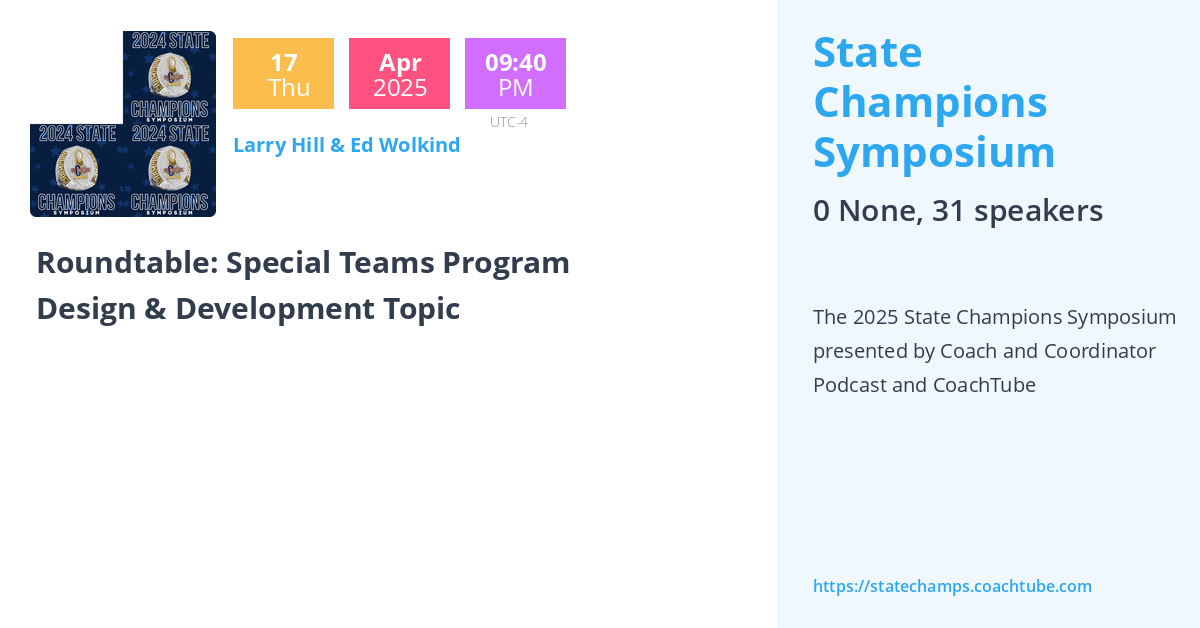 2024 STATE
CHAMPIONS
SYMPOSIUM

2024 STATE
CHAMPIONS
SYMPOSIUM

2024 STATE
CHAMPIONS
SYMPOSIUM

17
Thu

Apr
2025

09:40
PM

UTC-4

Larry Hill & Ed Wolkind

Roundtable: Special Teams Program Design & Development Topic

State Champions Symposium

0 None, 31 speakers

The 2025 State Champions Symposium presented by Coach and Coordinator Podcast and CoachTube

https://statechamps.coachtube.com